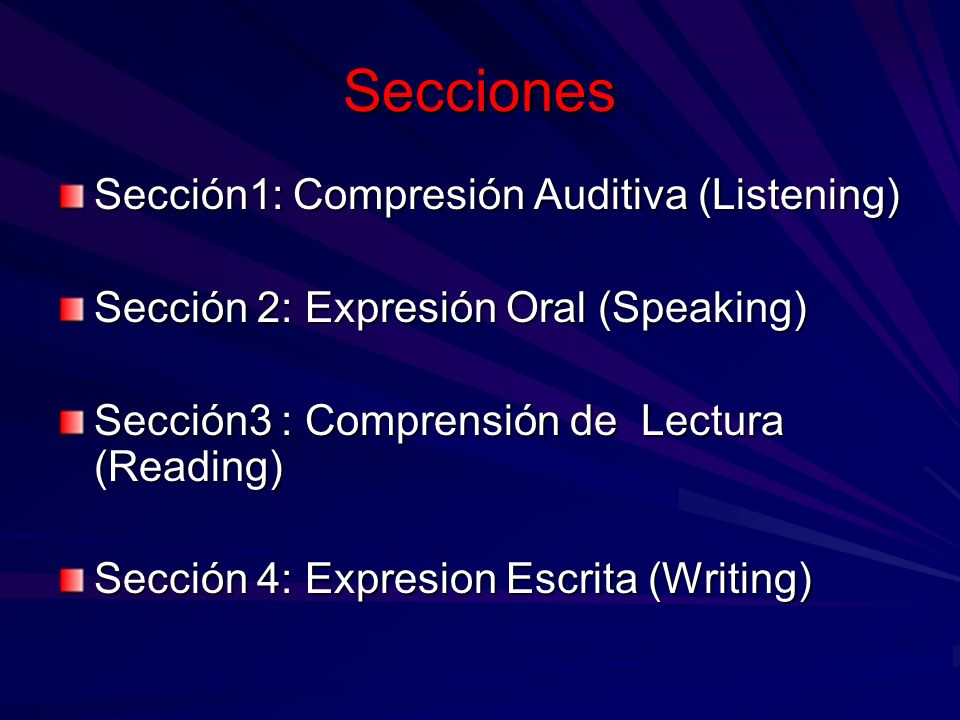 Secciones

Sección1: Compresión Auditiva (Listening)

Sección 2: Expresión Oral (Speaking)

Sección3 : Comprensión de Lectura (Reading)

Sección 4: Expresion Escrita (Writing)